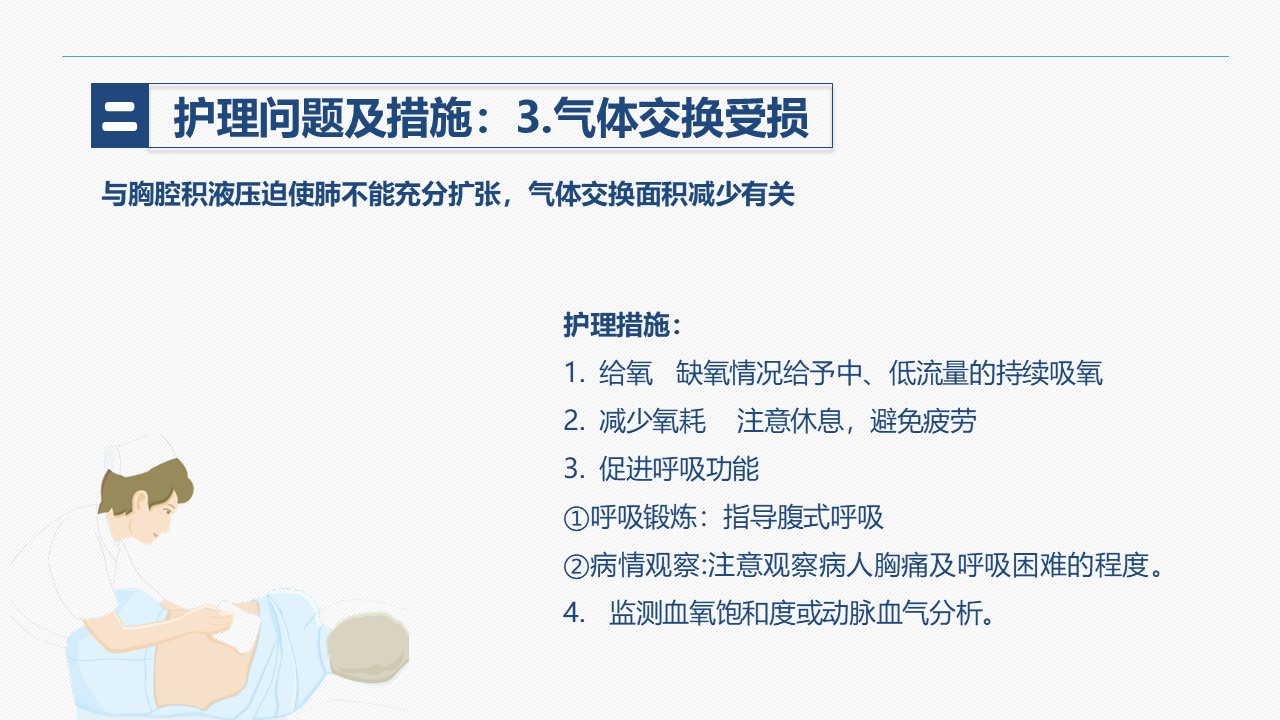 二 护理问题及措施：3.气体交换受损

与胸腔积液压迫使肺不能充分扩张，气体交换面积减少有关

护理措施：

1. 给氧 缺氧情况给予中、低流量的持续吸氧

2. 减少氧耗 注意休息，避免疲劳

3. 促进呼吸功能

①呼吸锻炼：指导腹式呼吸

②病情观察:注意观察病人胸痛及呼吸困难的程度。

4. 监测血氧饱和度或动脉血气分析。